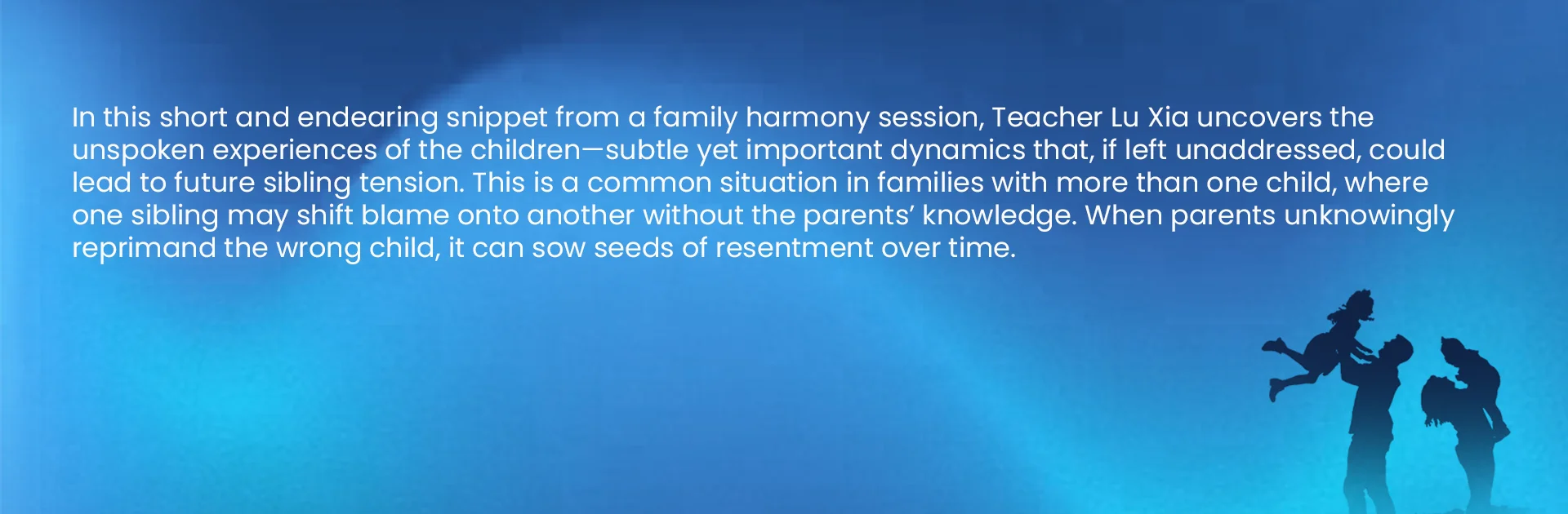 In this short and endearing snippet from a family harmony session, Teacher Lu Xia uncovers the unspoken experiences of the children—subtle yet important dynamics that, if left unaddressed, could lead to future sibling tension. This is a common situation in families with more than one child, where one sibling may shift blame onto another without the parents' knowledge. When parents unknowingly reprimand the wrong child, it can sow seeds of resentment over time.